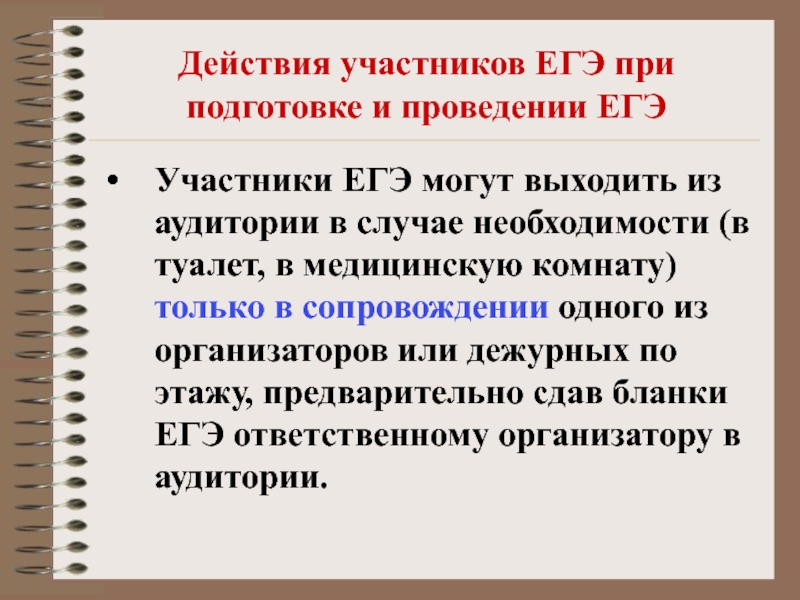 Действия участников ЕГЭ при подготовке и проведении ЕГЭ

• Участники ЕГЭ могут выходить из аудитории в случае необходимости (в туалет, в медицинскую комнату) только в сопровождении одного из организаторов или дежурных по этажу, предварительно сдав бланки ЕГЭ ответственному организатору в аудитории.